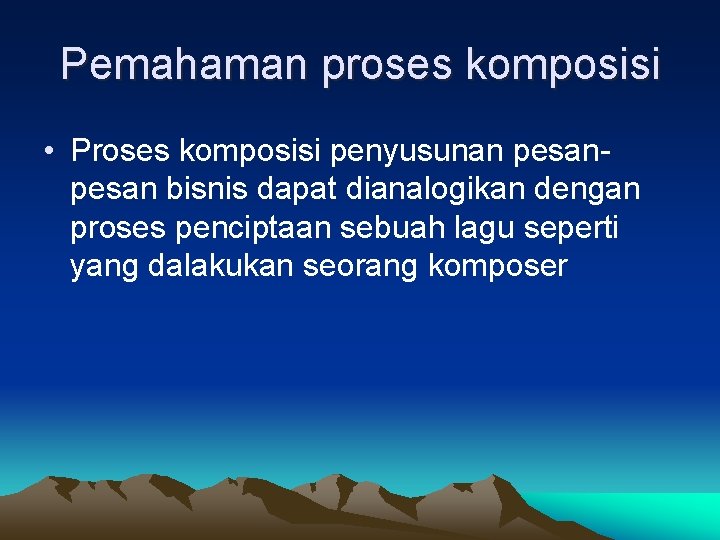 Pemahaman proses komposisi

• Proses komposisi penyusunan pesan-pesan bisnis dapat dianalogikan dengan proses penciptaan sebuah lagu seperti yang dalakukan seorang komposer